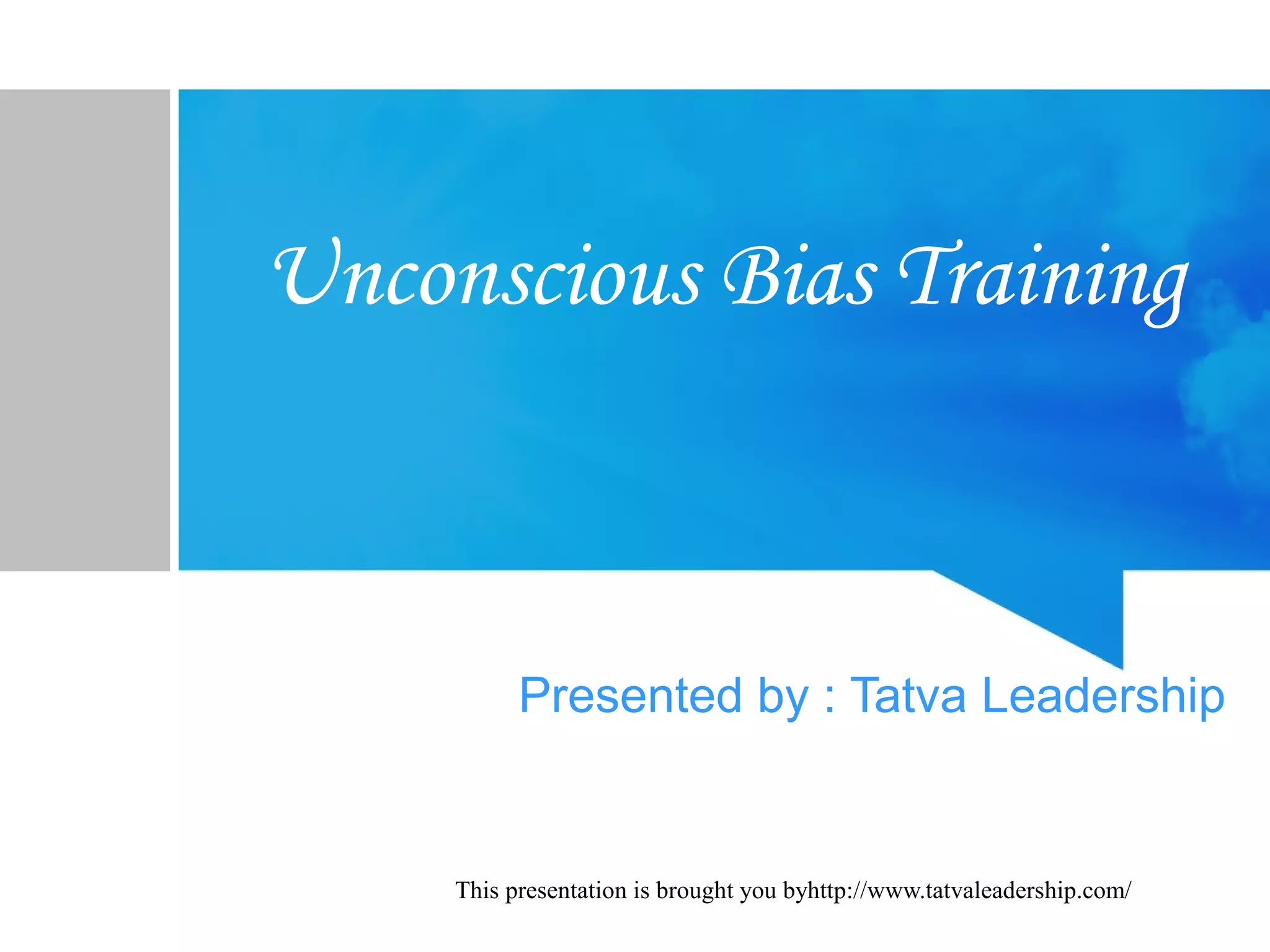 Unconscious Bias Training

Presented by : Tatva Leadership

This presentation is brought you byhttp://www.tatvaleadership.com/